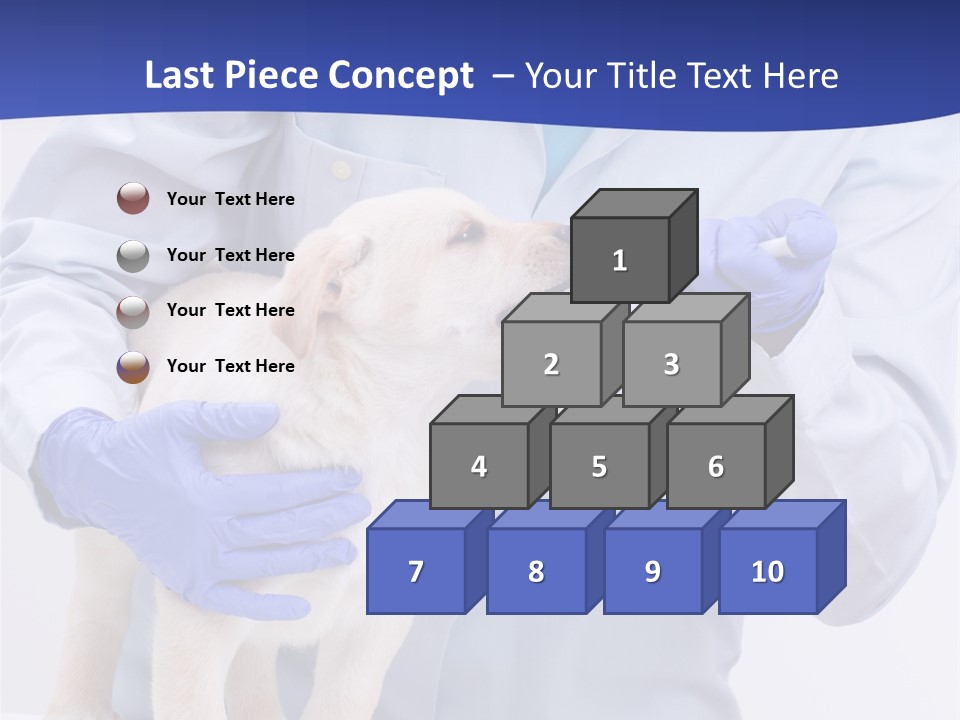 Last Piece Concept – Your Title Text Here

Your Text Here

Your Text Here

Your Text Here

Your Text Here

1

2

3

4

5

6

7

8

9

10